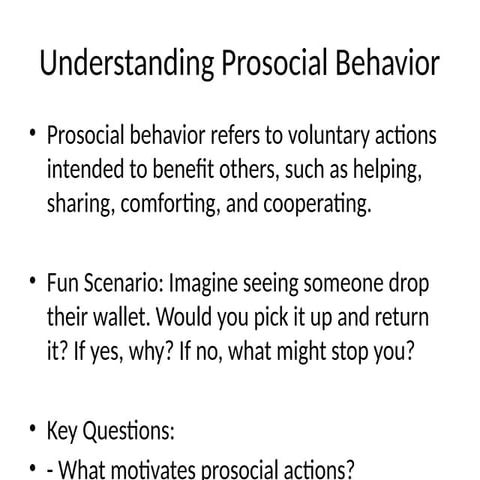 Understanding Prosocial Behavior

• Prosocial behavior refers to voluntary actions intended to benefit others, such as helping, sharing, comforting, and cooperating.

• Fun Scenario: Imagine seeing someone drop their wallet. Would you pick it up and return it? If yes, why? If no, what might stop you?

• Key Questions:

• - What motivates prosocial actions?